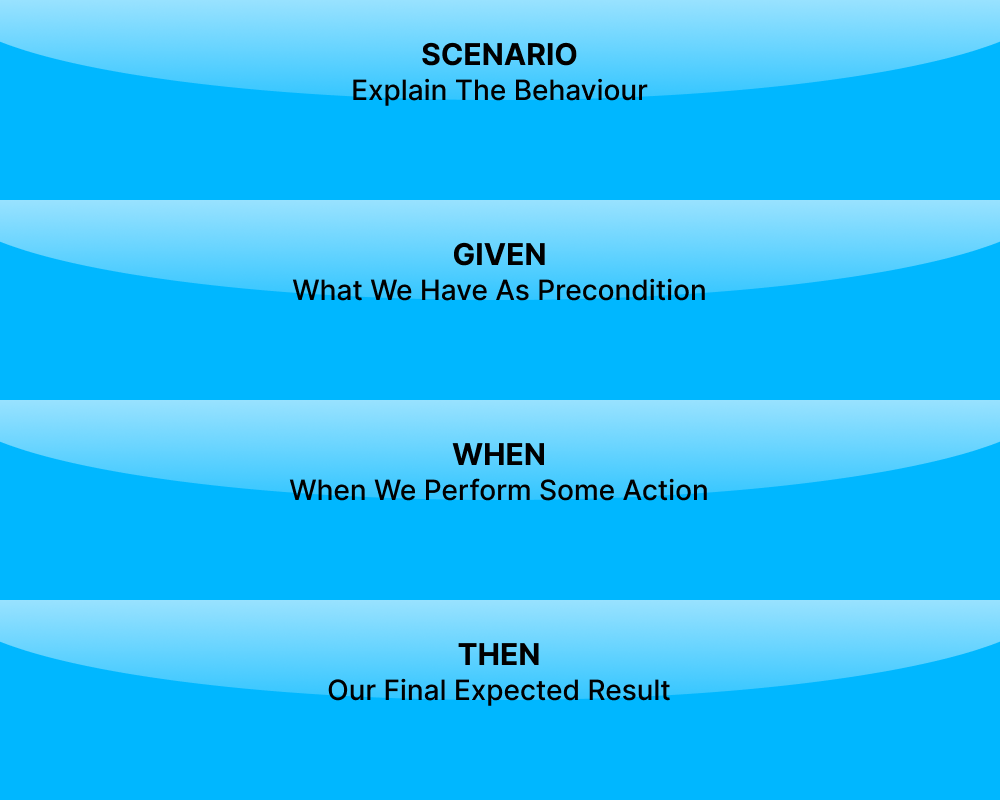 SCENARIO
Explain The Behaviour

GIVEN
What We Have As Precondition

WHEN
When We Perform Some Action

THEN
Our Final Expected Result